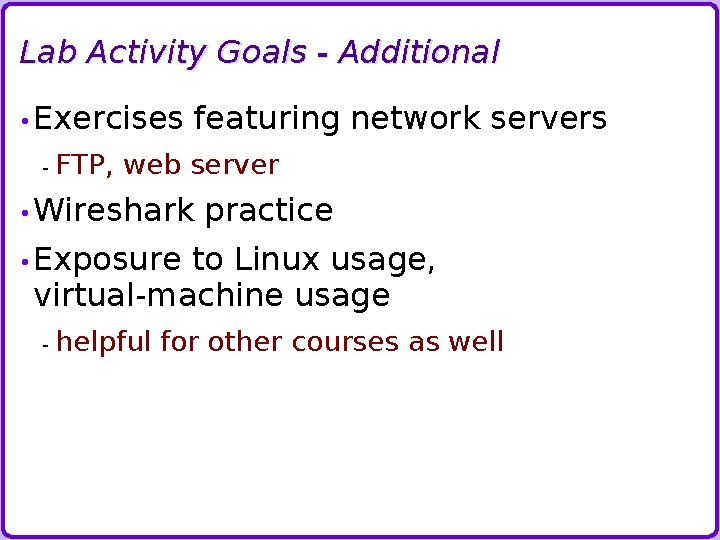 Lab Activity Goals - Additional

• Exercises featuring network servers

- FTP, web server

• Wireshark practice

• Exposure to Linux usage, virtual-machine usage

- helpful for other courses as well